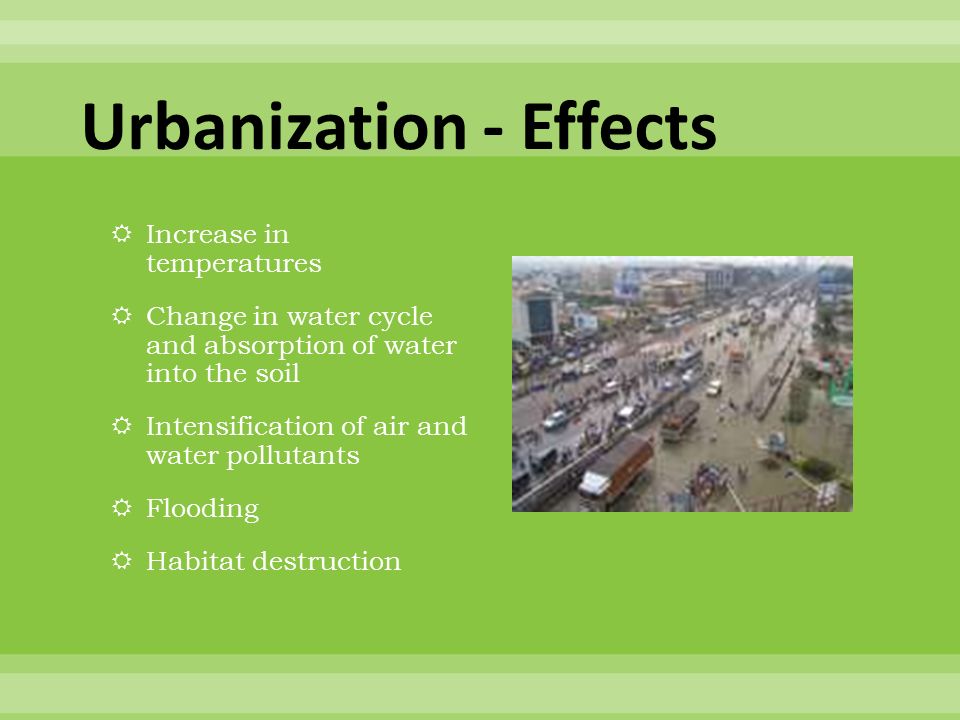 Urbanization - Effects

Increase in temperatures

Change in water cycle and absorption of water into the soil

Intensification of air and water pollutants

Flooding

Habitat destruction